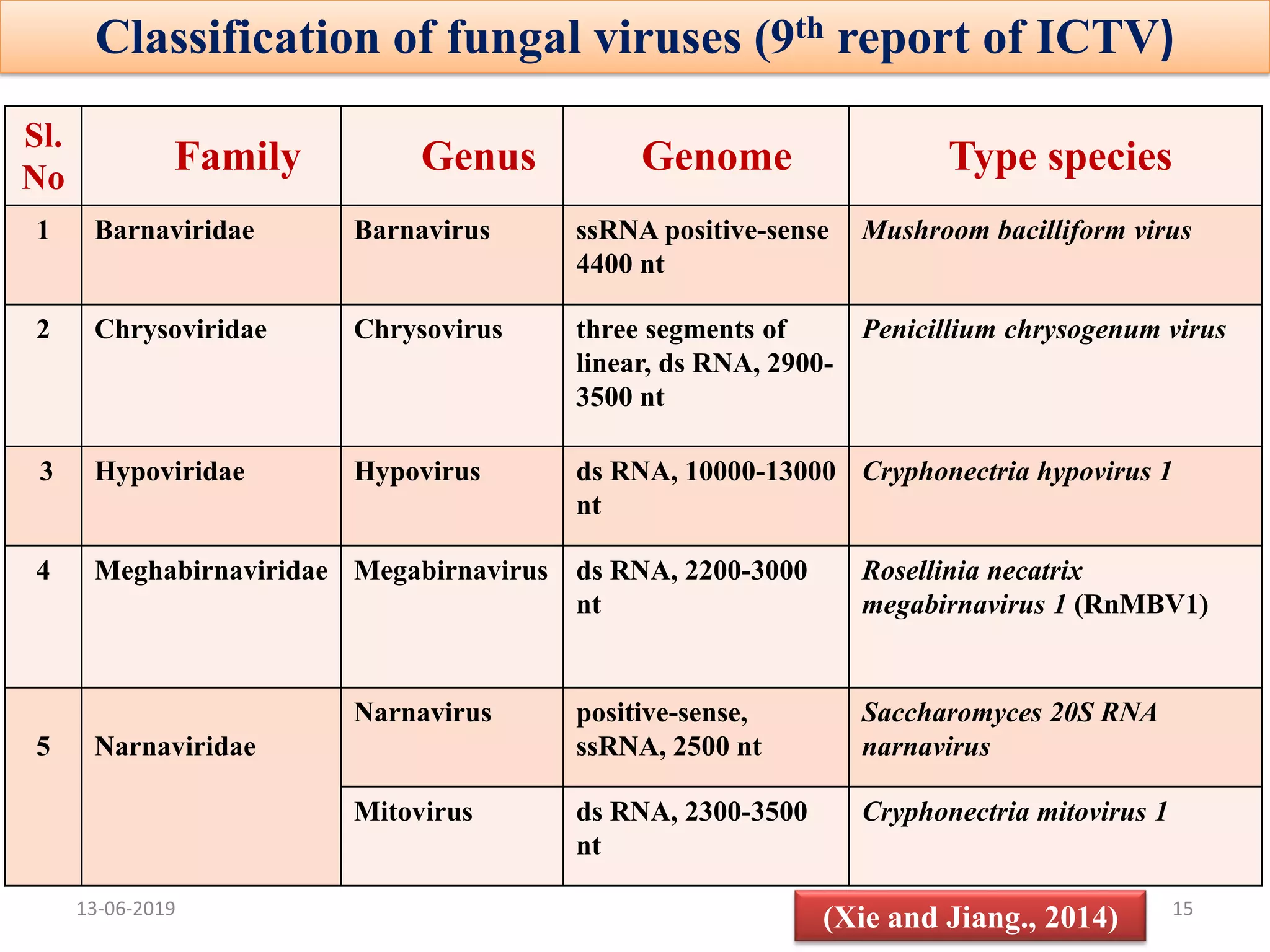 Classification of fungal viruses (9$^{th}$ report of ICTV)

| Sl. No | Family | Genus | Genome | Type species |
|---|---|---|---|---|
| 1 | Barnaviridae | Barnavirus | ssRNA positive-sense 4400 nt | Mushroom bacilliform virus |
| 2 | Chrysoviridae | Chrysovirus | three segments of linear, ds RNA, 2900-3500 nt | Penicillium chrysogenum virus |
| 3 | Hypoviridae | Hypovirus | ds RNA, 10000-13000 nt | Cryphonectria hypovirus 1 |
| 4 | Meghabirnaviridae | Megabirnavirus | ds RNA, 2200-3000 nt | Rosellinia necatrix megabirnavirus 1 (RnMBV1) |
| 5 | Narnaviridae | Narnavirus | positive-sense, ssRNA, 2500 nt | Saccharomyces 20S RNA narnavirus |
| | | Mitovirus | ds RNA, 2300-3500 nt | Cryphonectria mitovirus 1 |

13-06-2019

(Xie and Jiang., 2014)

15